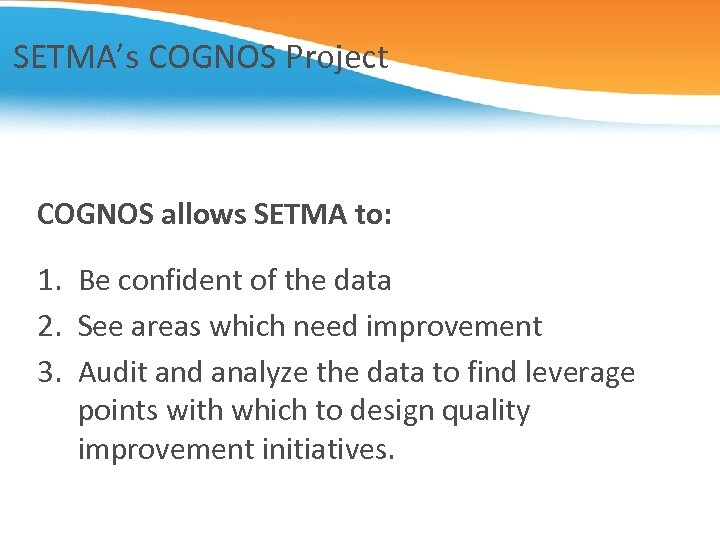 SETMA's COGNOS Project

COGNOS allows SETMA to:

1. Be confident of the data
2. See areas which need improvement
3. Audit and analyze the data to find leverage points with which to design quality improvement initiatives.